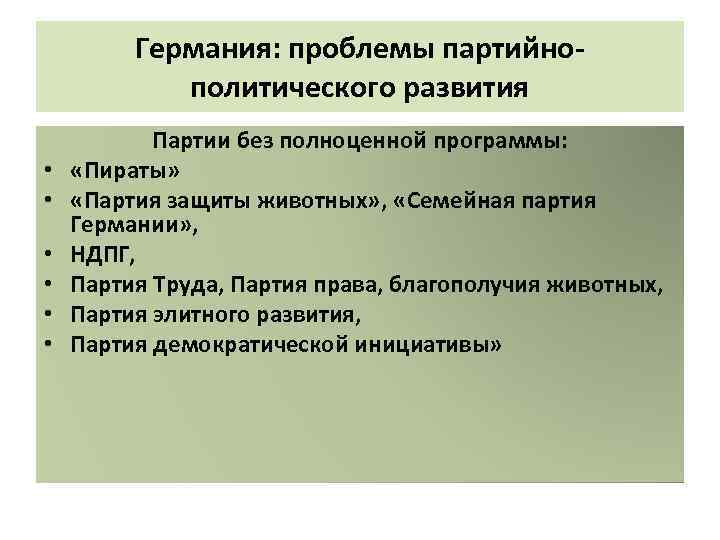 Германия: проблемы партийно-политического развития

Партии без полноценной программы:

• «Пираты»
• «Партия защиты животных», «Семейная партия Германии»,
• НДПГ,
• Партия Труда, Партия права, благополучия животных,
• Партия элитного развития,
• Партия демократической инициативы»